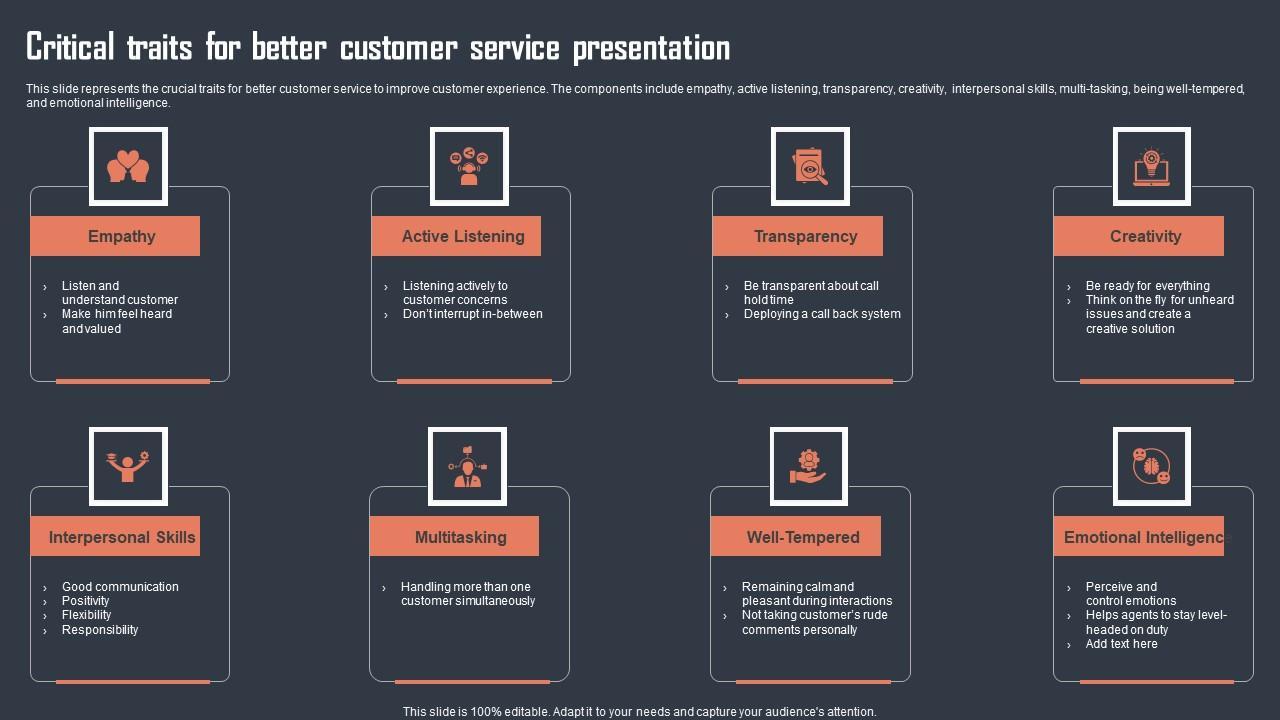 Critical traits for better customer service presentation

This slide represents the crucial traits for better customer service to improve customer experience. The components include empathy, active listening, transparency, creativity, interpersonal skills, multi-tasking, being well-tempered, and emotional intelligence.

Empathy

› Listen and understand customer
› Make him feel heard and valued

Active Listening

› Listening actively to customer concerns
› Don't interrupt in-between

Transparency

› Be transparent about call hold time
› Deploying a call back system

Creativity

› Be ready for everything
› Think on the fly for unheard issues and create a creative solution

Interpersonal Skills

› Good communication
› Positivity
› Flexibility
› Responsibility

Multitasking

› Handling more than one customer simultaneously

Well-Tempered

› Remaining calm and pleasant during interactions
› Not taking customer's rude comments personally

Emotional Intelligenc

› Perceive and control emotions
› Helps agents to stay level-headed on duty
› Add text here

This slide is 100% editable. Adapt it to your needs and capture your audience's attention.